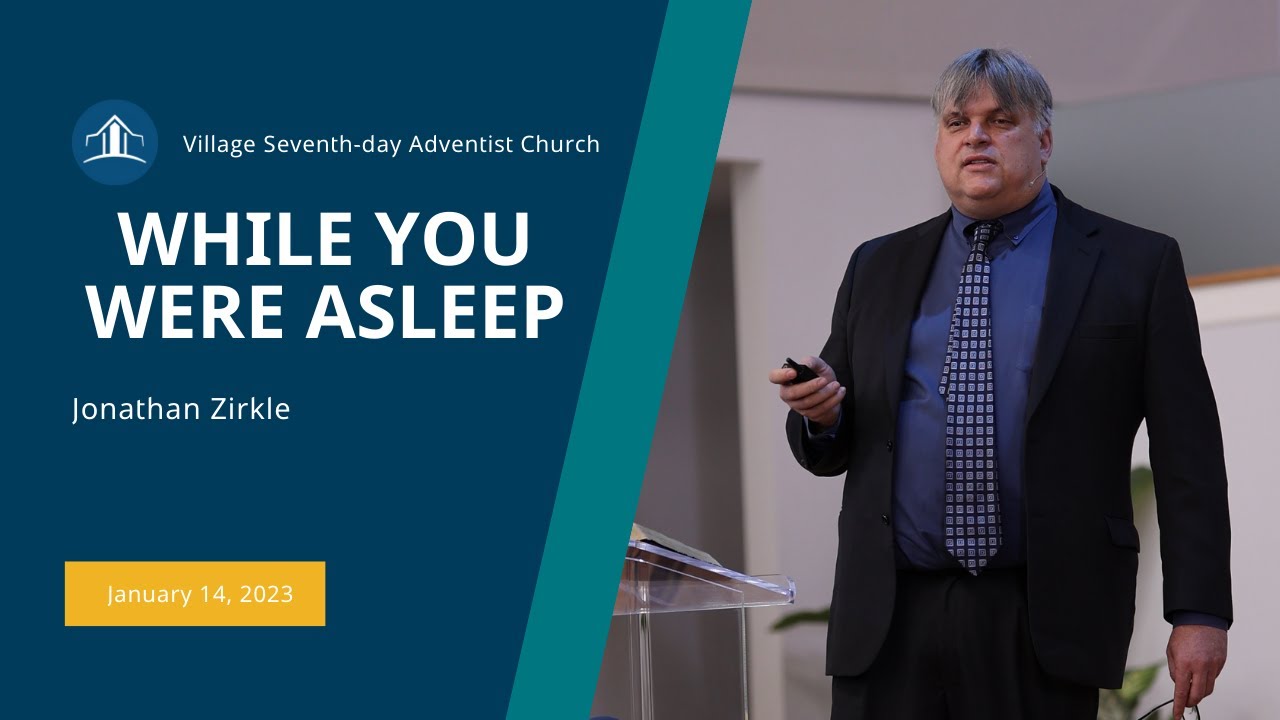 Village Seventh-day Adventist Church

WHILE YOU WERE ASLEEP

Jonathan Zirkle

January 14, 2023